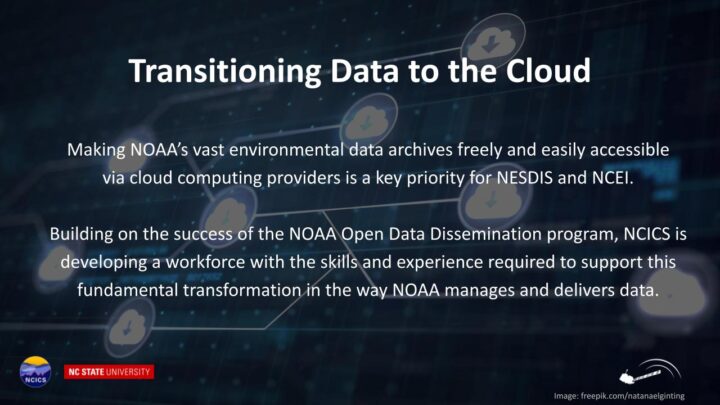 Transitioning Data to the Cloud

Making NOAA's vast environmental data archives freely and easily accessible via cloud computing providers is a key priority for NESDIS and NCEI.

Building on the success of the NOAA Open Data Dissemination program, NCICS is developing a workforce with the skills and experience required to support this fundamental transformation in the way NOAA manages and delivers data.

NCICS

NC STATE UNIVERSITY

Image: freepik.com/natanaelginting